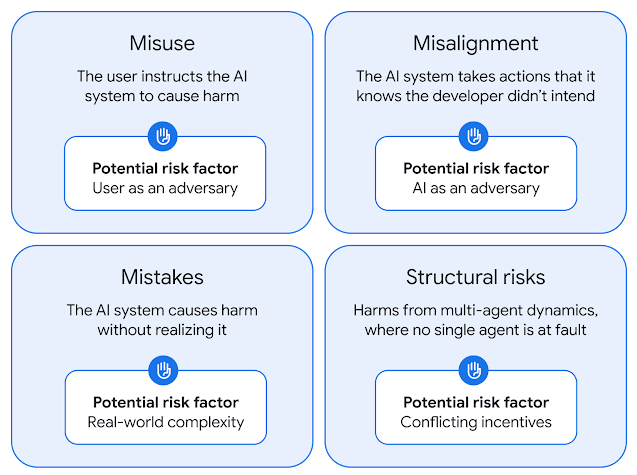 Misuse

The user instructs the AI system to cause harm

Potential risk factor
User as an adversary

Misalignment

The AI system takes actions that it knows the developer didn't intend

Potential risk factor
AI as an adversary

Mistakes

The AI system causes harm without realizing it

Potential risk factor
Real-world complexity

Structural risks

Harms from multi-agent dynamics, where no single agent is at fault

Potential risk factor
Conflicting incentives